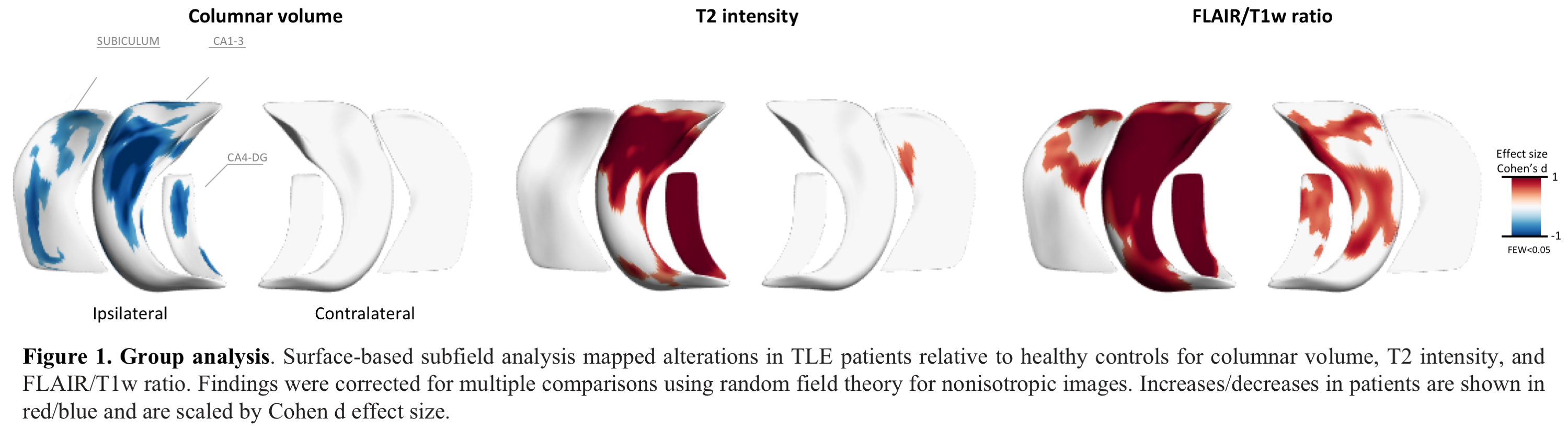 Columnar volume

SUBICULUM

CA1-3

CA4-DG

Ipsilateral

Contralateral

T2 intensity

FLAIR/T1w ratio

Effect size
Cohen's d

1

-1

FEW<0.05

**Figure 1. Group analysis**. Surface-based subfield analysis mapped alterations in TLE patients relative to healthy controls for columnar volume, T2 intensity, and FLAIR/T1w ratio. Findings were corrected for multiple comparisons using random field theory for nonisotropic images. Increases/decreases in patients are shown in red/blue and are scaled by Cohen d effect size.